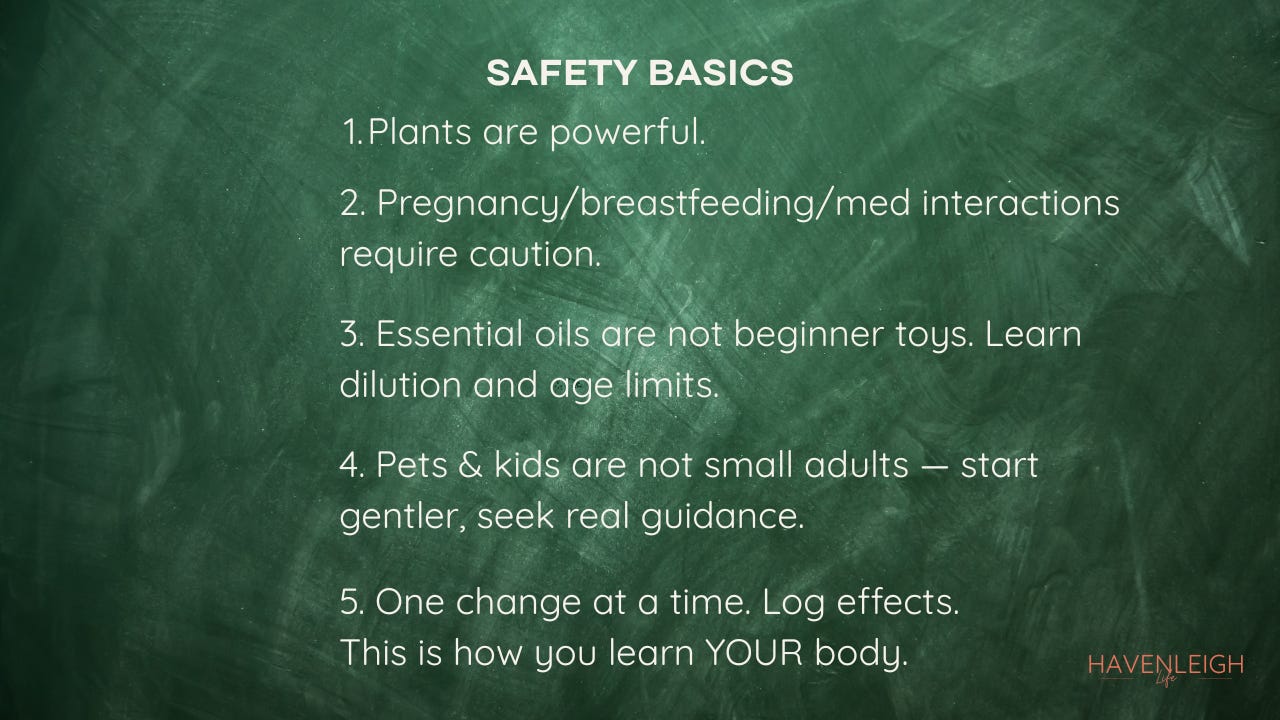 SAFETY BASICS

1. Plants are powerful.

2. Pregnancy/breastfeeding/med interactions require caution.

3. Essential oils are not beginner toys. Learn dilution and age limits.

4. Pets & kids are not small adults — start gentler, seek real guidance.

5. One change at a time. Log effects.
This is how you learn YOUR body.

HAVENLEIGH
Life